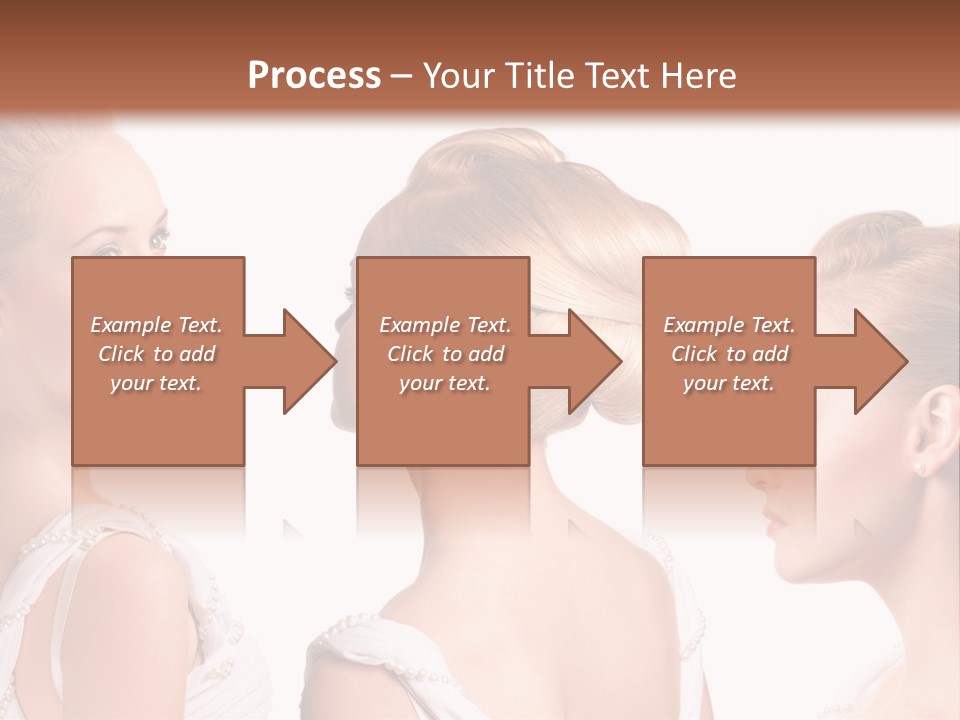 Process – Your Title Text Here

Example Text. Click to add your text.

Example Text. Click to add your text.

Example Text. Click to add your text.